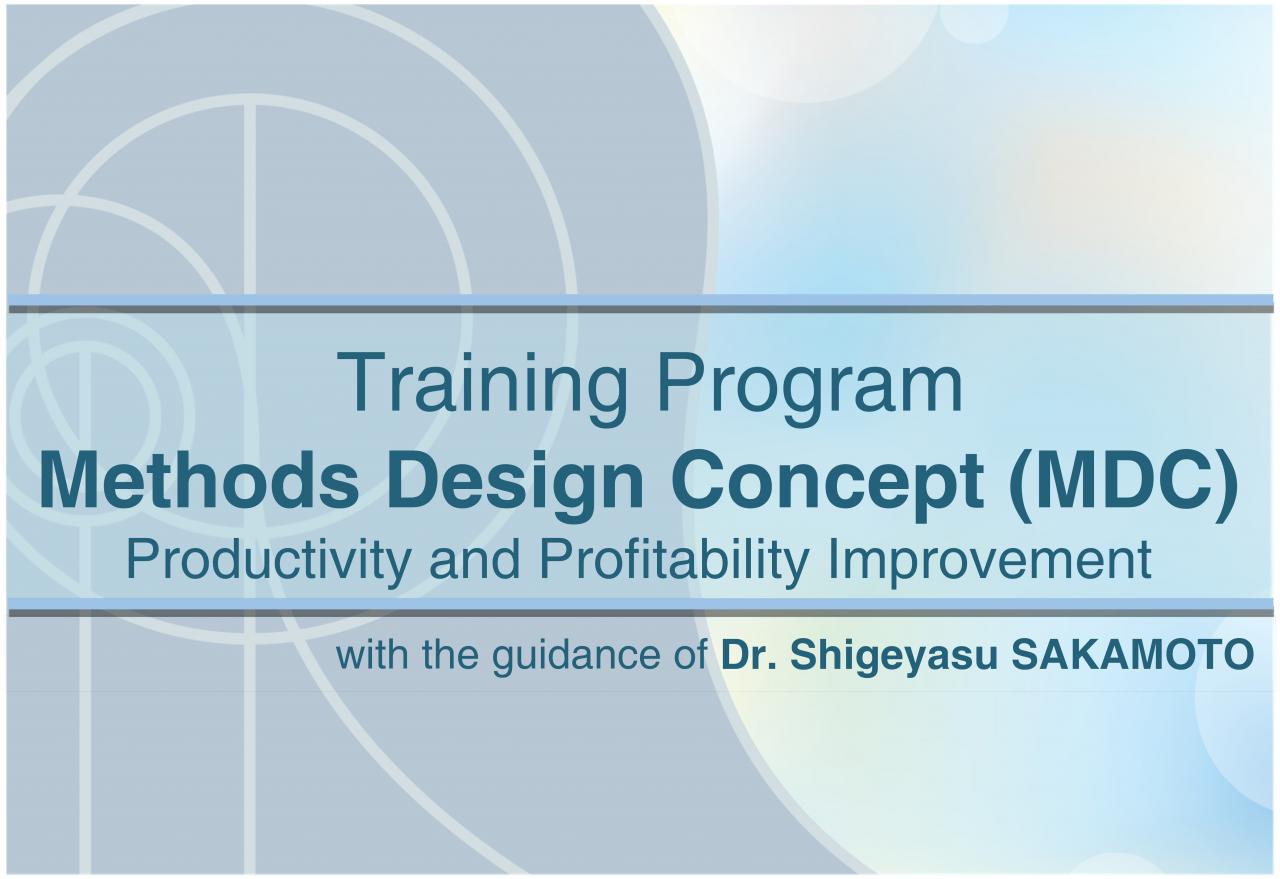 Training Program
Methods Design Concept (MDC)
Productivity and Profitability Improvement

with the guidance of Dr. Shigeyasu SAKAMOTO